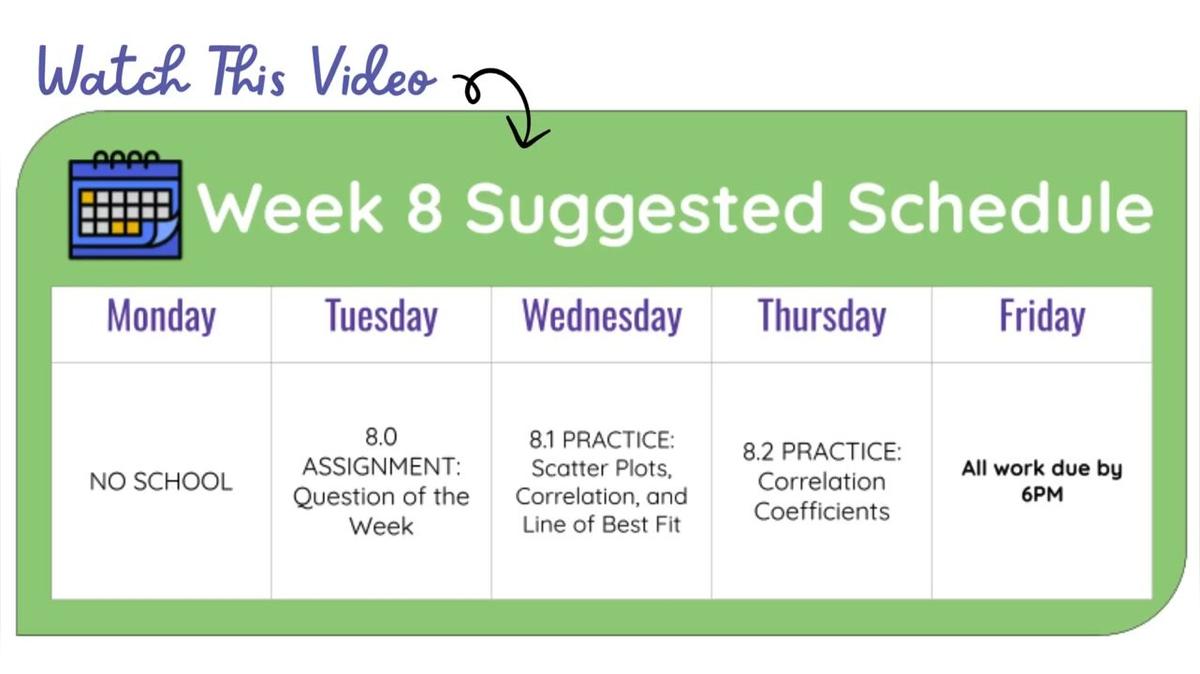 Watch This Video

Week 8 Suggested Schedule

| Monday | Tuesday | Wednesday | Thursday | Friday |
|---|---|---|---|---|
| NO SCHOOL | 8.0 ASSIGNMENT: Question of the Week | 8.1 PRACTICE: Scatter Plots, Correlation, and Line of Best Fit | 8.2 PRACTICE: Correlation Coefficients | All work due by 6PM |